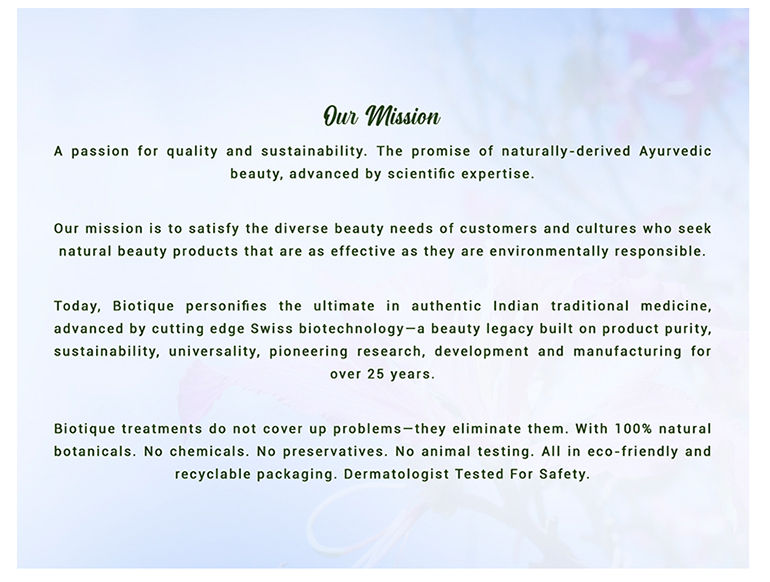 Our Mission

A passion for quality and sustainability. The promise of naturally-derived Ayurvedic beauty, advanced by scientific expertise.

Our mission is to satisfy the diverse beauty needs of customers and cultures who seek natural beauty products that are as effective as they are environmentally responsible.

Today, Biotique personifies the ultimate in authentic Indian traditional medicine, advanced by cutting edge Swiss biotechnology—a beauty legacy built on product purity, sustainability, universality, pioneering research, development and manufacturing for over 25 years.

Biotique treatments do not cover up problems—they eliminate them. With 100% natural botanicals. No chemicals. No preservatives. No animal testing. All in eco-friendly and recyclable packaging. Dermatologist Tested For Safety.